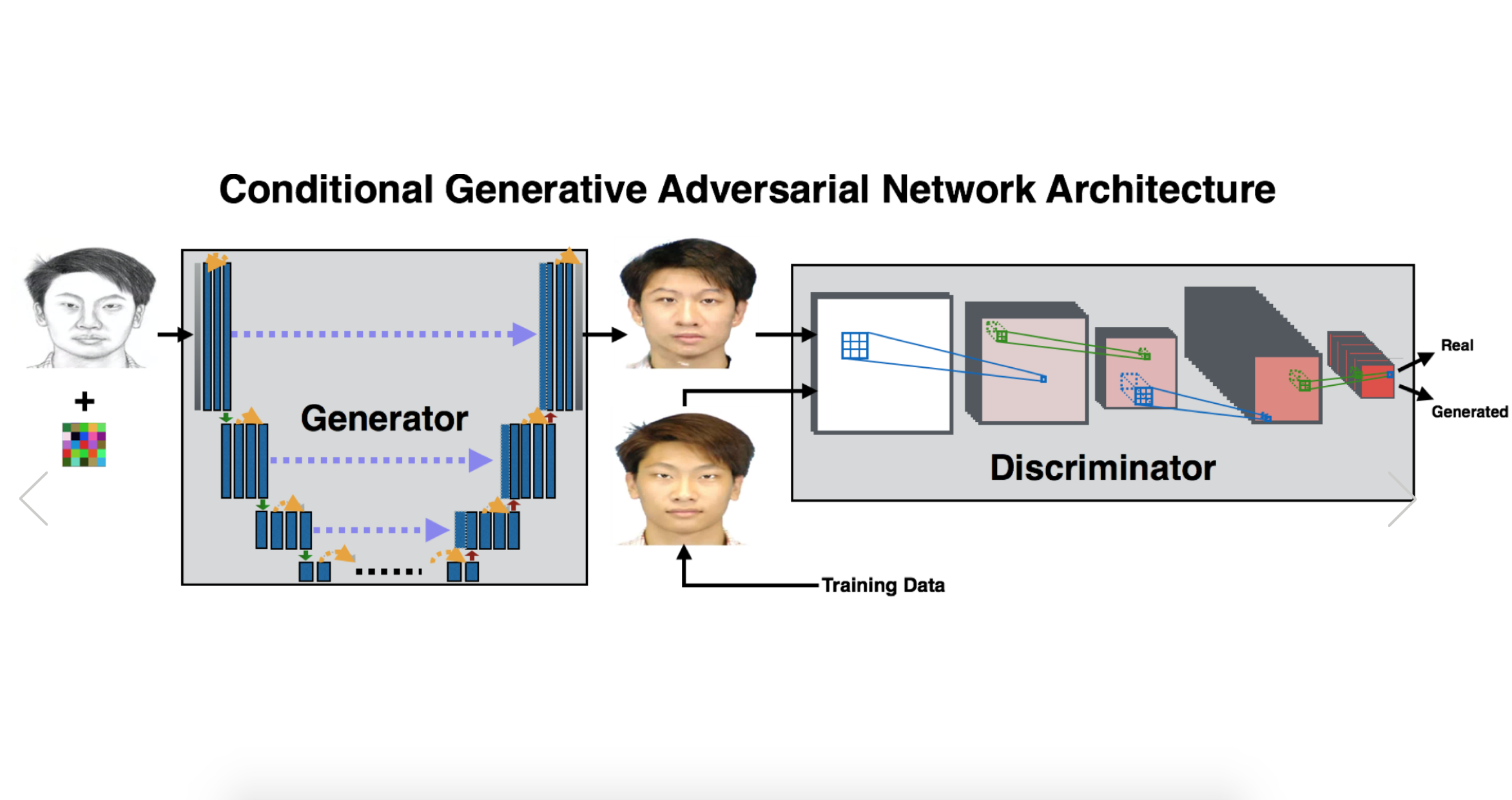 Conditional Generative Adversarial Network Architecture

+

Generator

Discriminator

Real

Generated

Training Data